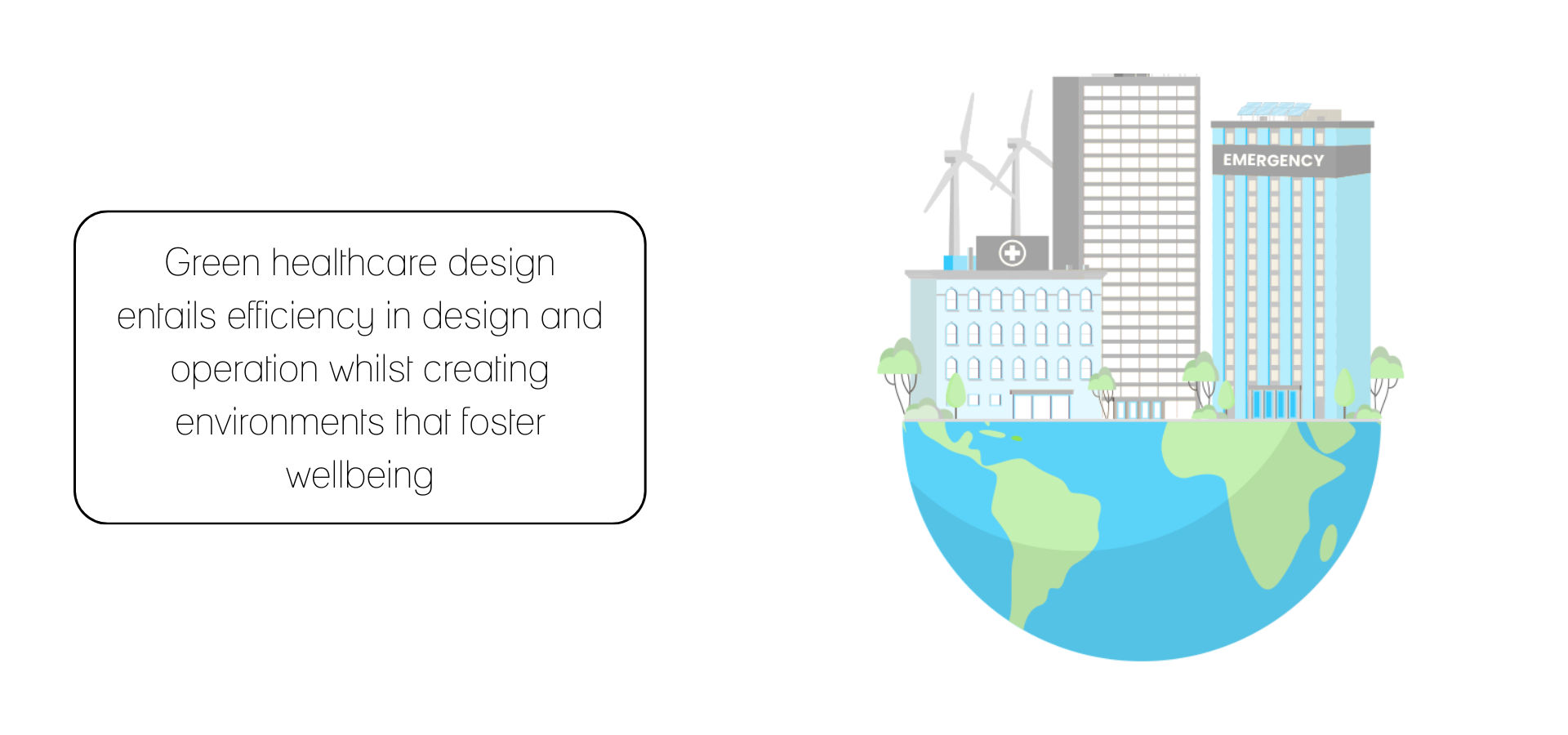 Green healthcare design entails efficiency in design and operation whilst creating environments that foster wellbeing

EMERGENCY